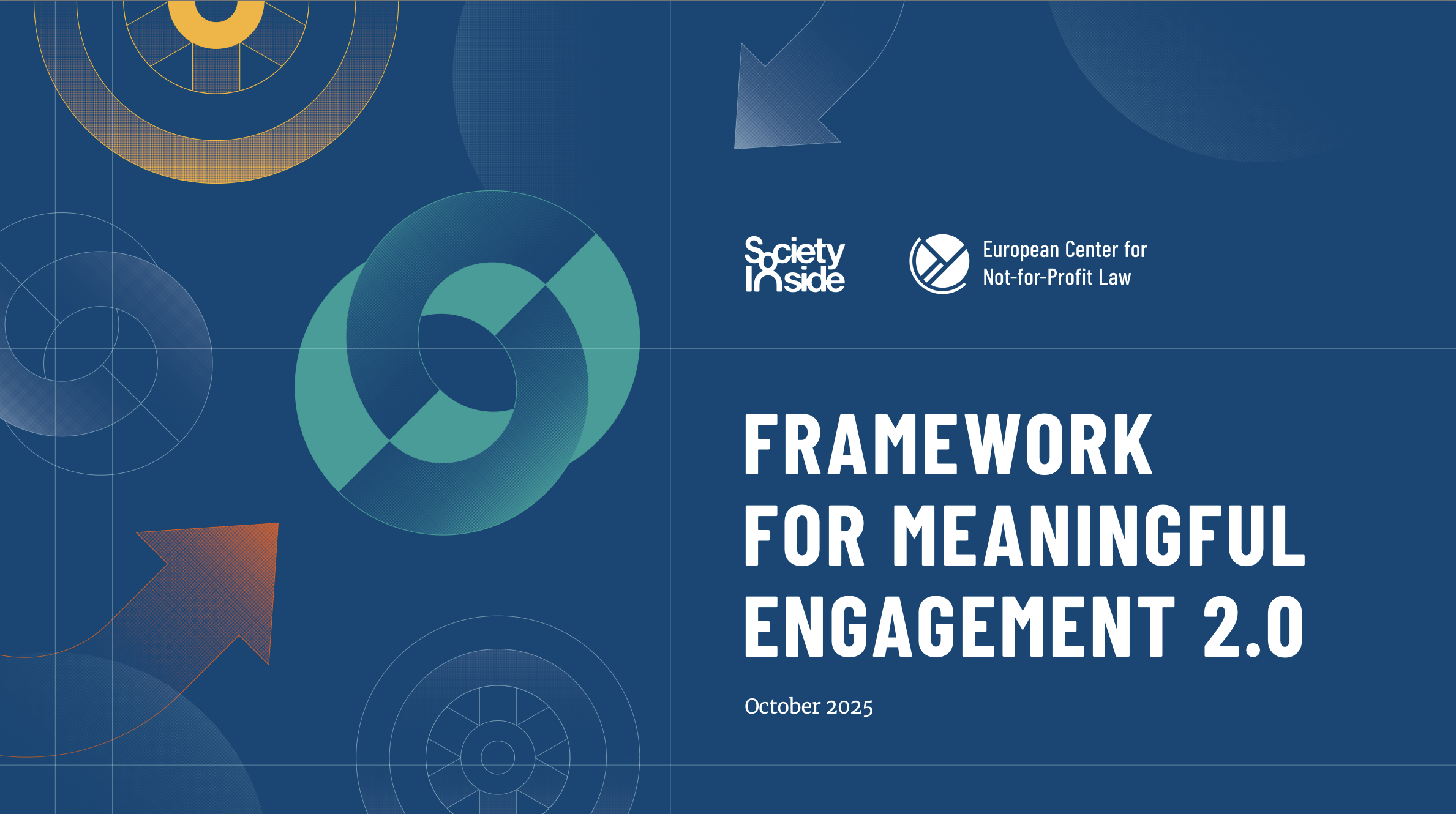 Society Inside

European Center for
Not-for-Profit Law

FRAMEWORK
FOR MEANINGFUL
ENGAGEMENT 2.0

October 2025